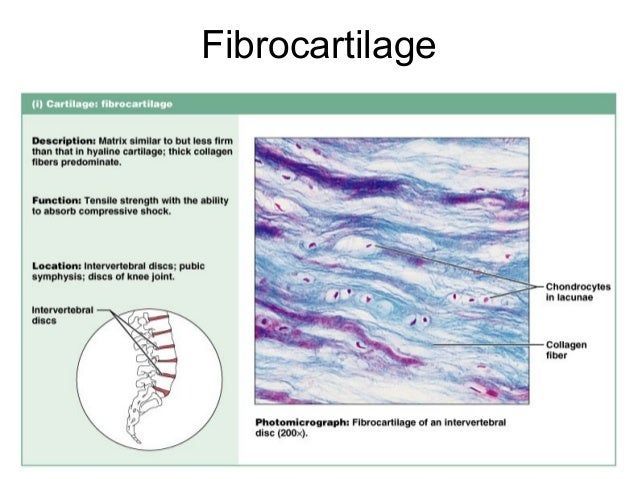 Fibrocartilage

(i) Cartilage: fibrocartilage

Description: Matrix similar to but less firm than that in hyaline cartilage; thick collagen fibers predominate.

Function: Tensile strength with the ability to absorb compressive shock.

Location: Intervertebral discs; pubic symphysis; discs of knee joint.

Intervertebral discs

Chondrocytes in lacunae

Collagen fiber

Photomicrograph: Fibrocartilage of an intervertebral disc (200×).